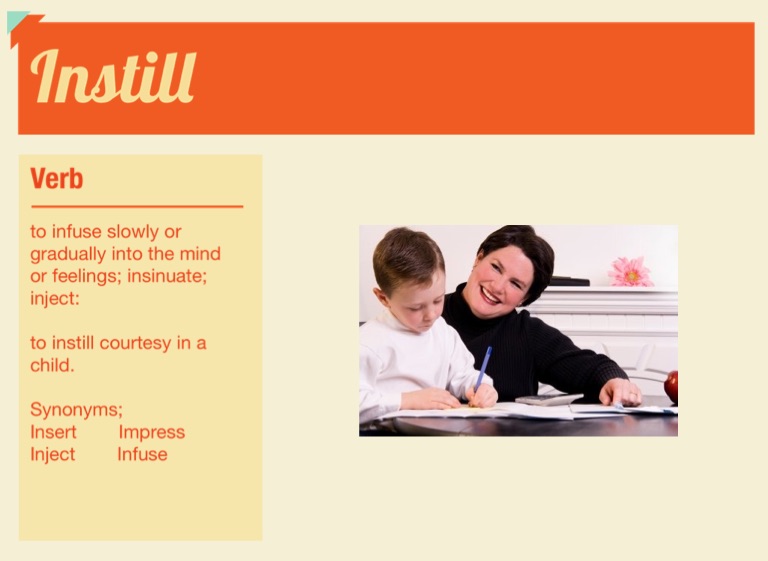 Instill

Verb

to infuse slowly or gradually into the mind or feelings; insinuate; inject:

to instill courtesy in a child.

Synonyms;
Insert Impress
Inject Infuse